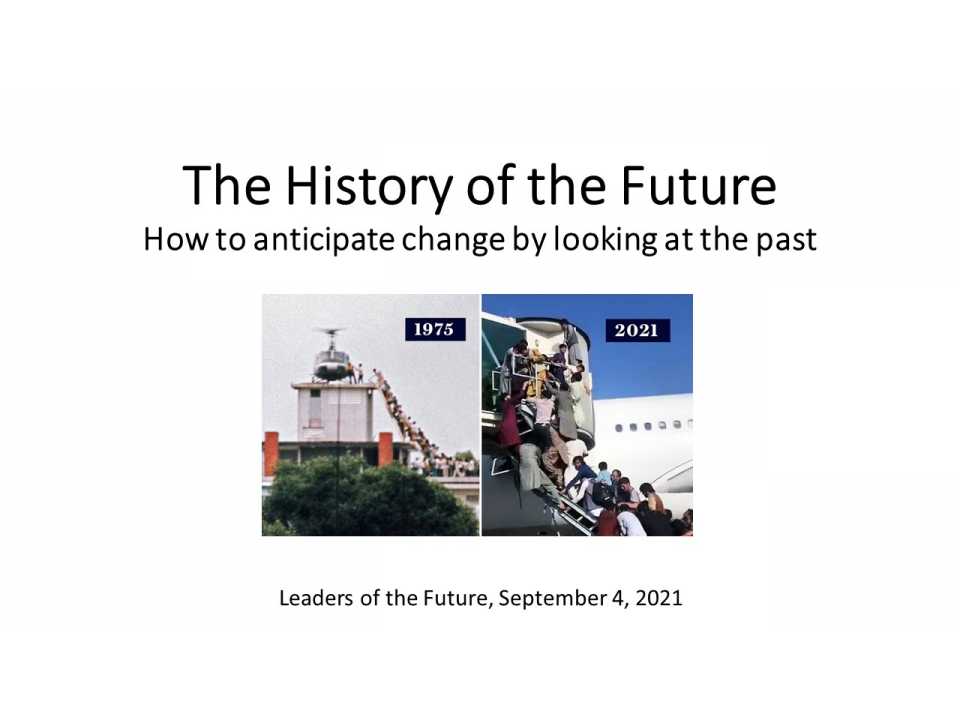 The History of the Future
How to anticipate change by looking at the past

1975

2021

Leaders of the Future, September 4, 2021